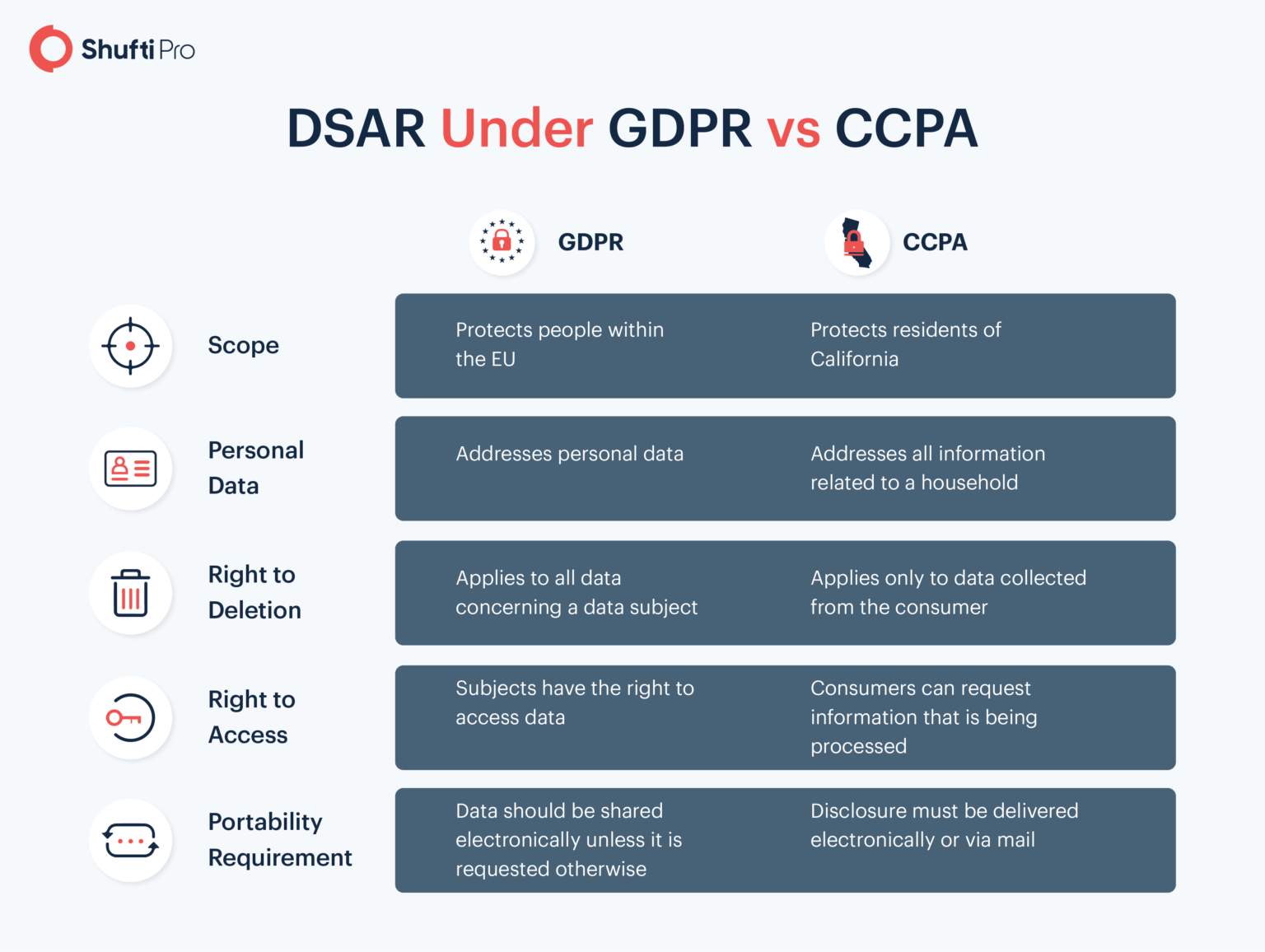 Shufti Pro

DSAR Under GDPR vs CCPA

| | GDPR | CCPA |
|---|---|---|
| Scope | Protects people within the EU | Protects residents of California |
| Personal Data | Addresses personal data | Addresses all information related to a household |
| Right to Deletion | Applies to all data concerning a data subject | Applies only to data collected from the consumer |
| Right to Access | Subjects have the right to access data | Consumers can request information that is being processed |
| Portability Requirement | Data should be shared electronically unless it is requested otherwise | Disclosure must be delivered electronically or via mail |